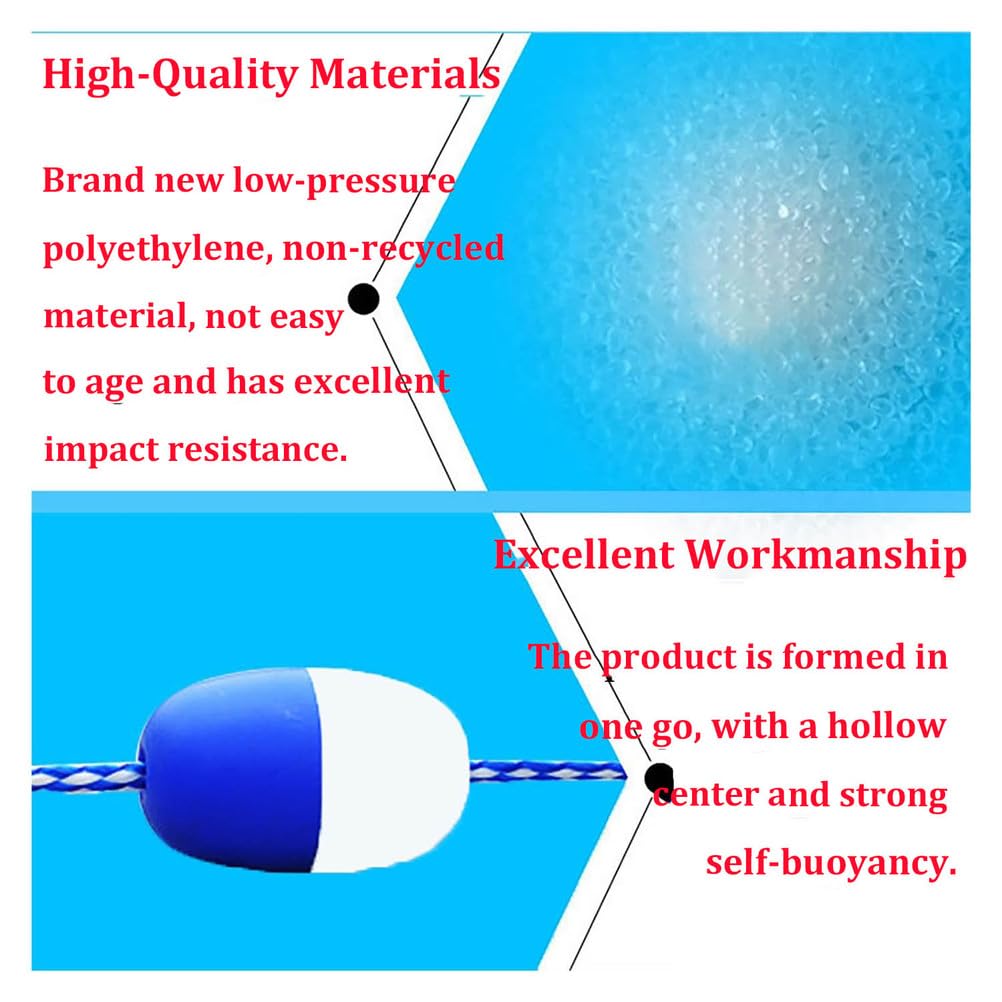 High-Quality Materials

Brand new low-pressure polyethylene, non-recycled material, not easy to age and has excellent impact resistance.

Excellent Workmanship

The product is formed in one go, with a hollow center and strong self-buoyancy.